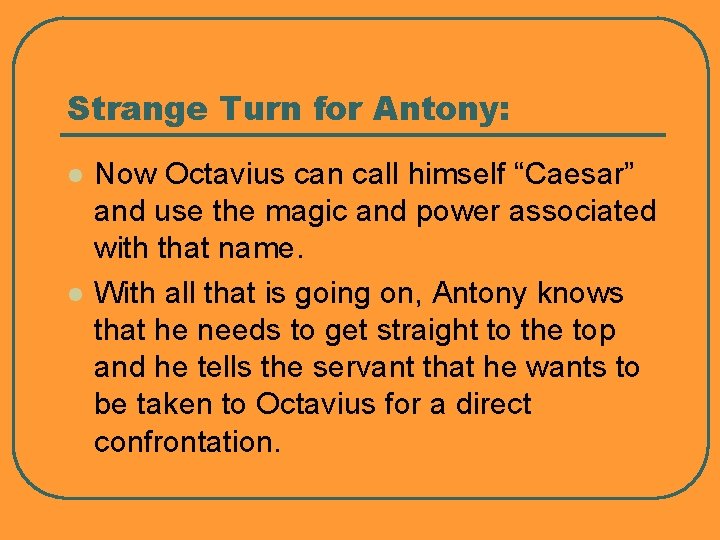 Strange Turn for Antony:

- Now Octavius can call himself “Caesar” and use the magic and power associated with that name.
- With all that is going on, Antony knows that he needs to get straight to the top and he tells the servant that he wants to be taken to Octavius for a direct confrontation.